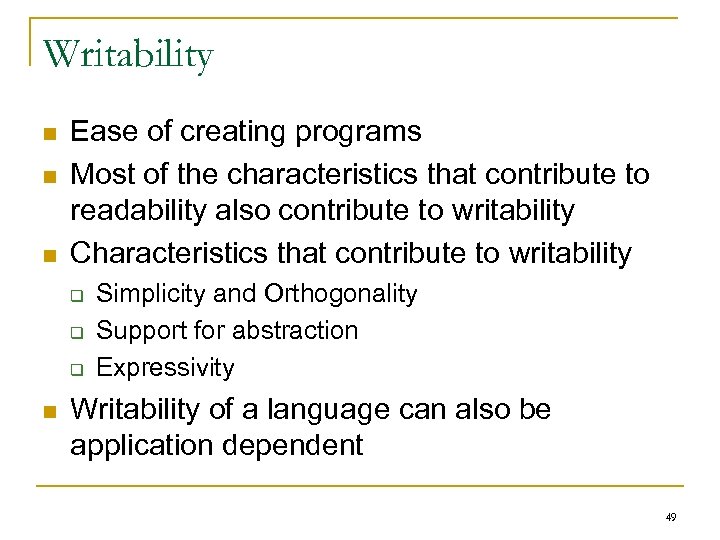 Writability

- Ease of creating programs
- Most of the characteristics that contribute to readability also contribute to writability
- Characteristics that contribute to writability
  - Simplicity and Orthogonality
  - Support for abstraction
  - Expressivity
- Writability of a language can also be application dependent

49